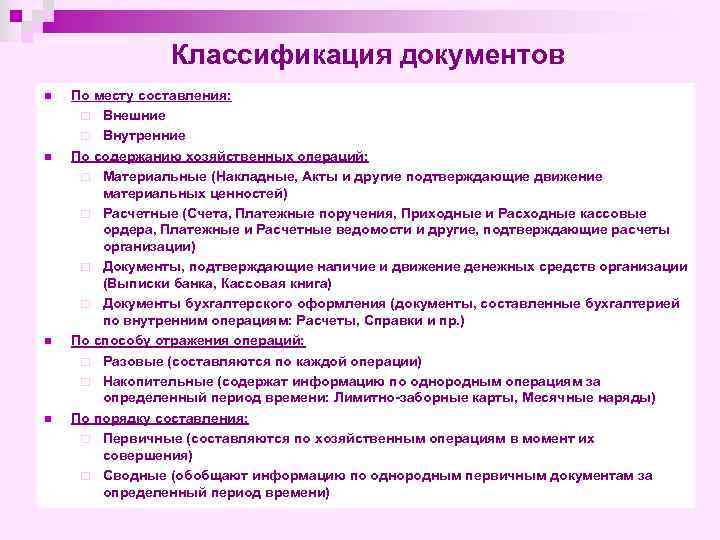 Классификация документов

По месту составления:

Внешние

Внутренние

По содержанию хозяйственных операций:

Материальные (Накладные, Акты и другие подтверждающие движение материальных ценностей)

Расчетные (Счета, Платежные поручения, Приходные и Расходные кассовые ордера, Платежные и Расчетные ведомости и другие, подтверждающие расчеты организации)

Документы, подтверждающие наличие и движение денежных средств организации (Выписки банка, Кассовая книга)

Документы бухгалтерского оформления (документы, составленные бухгалтерией по внутренним операциям: Расчеты, Справки и пр.)

По способу отражения операций:

Разовые (составляются по каждой операции)

Накопительные (содержат информацию по однородным операциям за определенный период времени: Лимитно-заборные карты, Месячные наряды)

По порядку составления:

Первичные (составляются по хозяйственным операциям в момент их совершения)

Сводные (обобщают информацию по однородным первичным документам за определенный период времени)